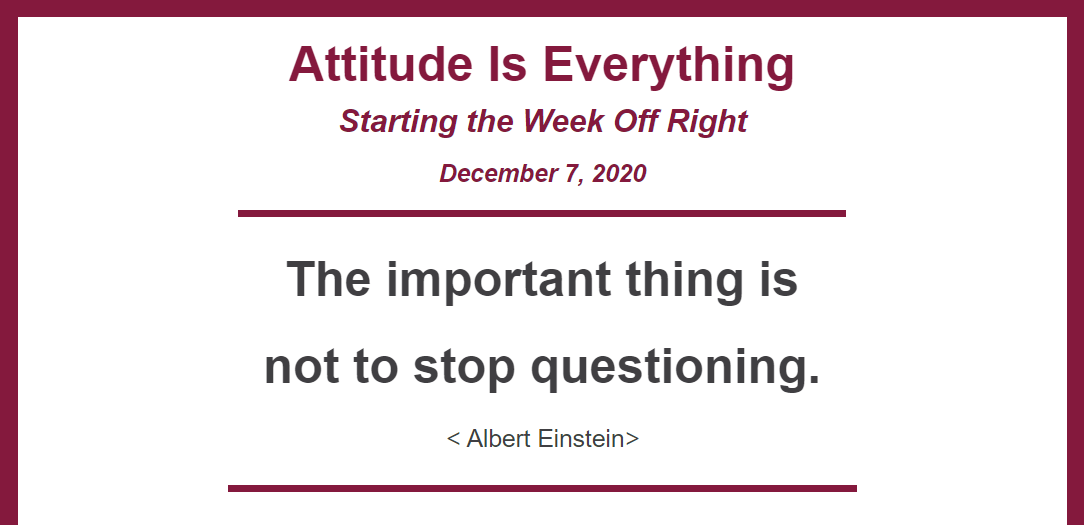 Attitude Is Everything

Starting the Week Off Right

December 7, 2020

The important thing is not to stop questioning.

< Albert Einstein>